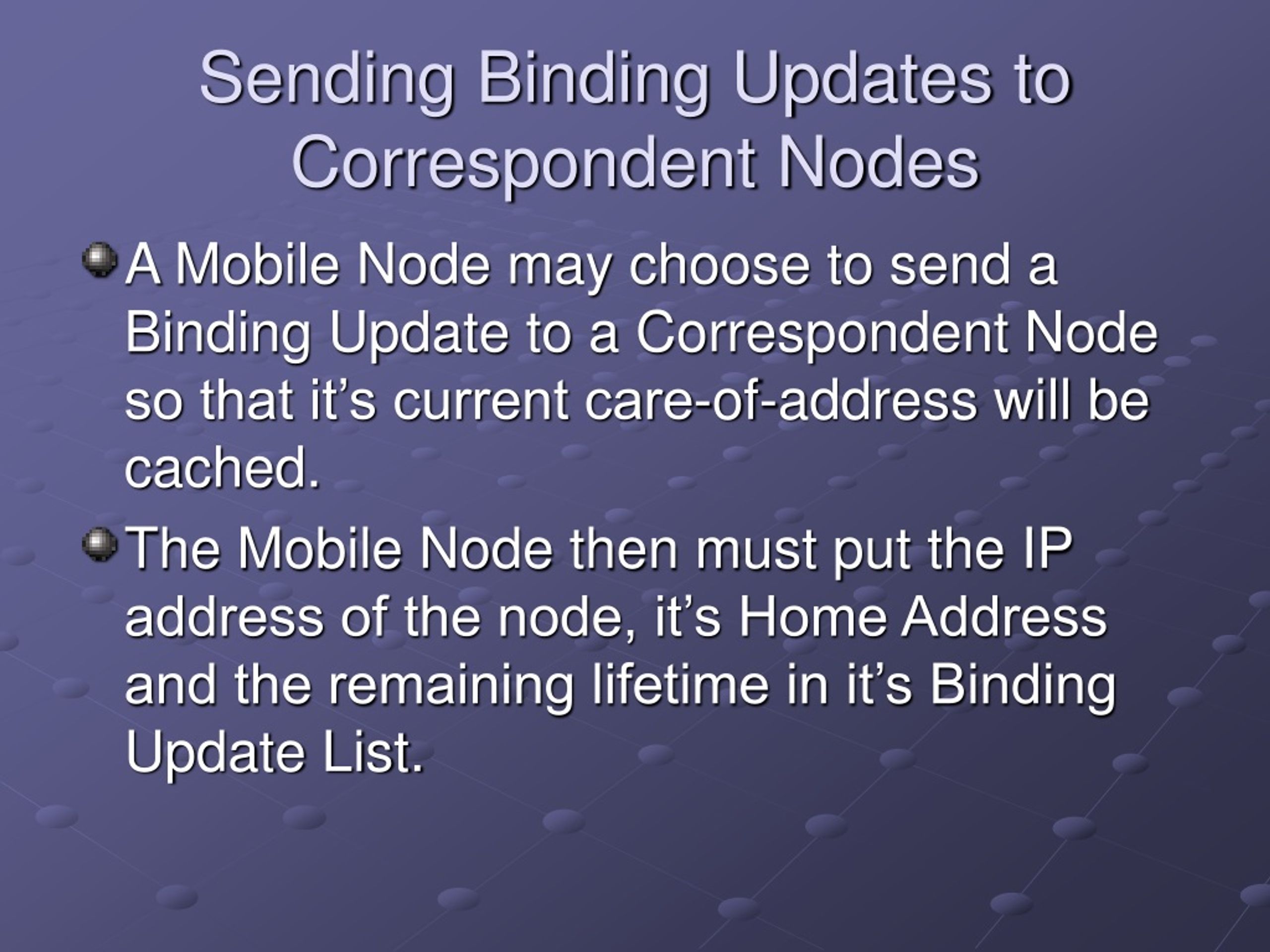 Sending Binding Updates to Correspondent Nodes

A Mobile Node may choose to send a Binding Update to a Correspondent Node so that it’s current care-of-address will be cached.

The Mobile Node then must put the IP address of the node, it’s Home Address and the remaining lifetime in it’s Binding Update List.